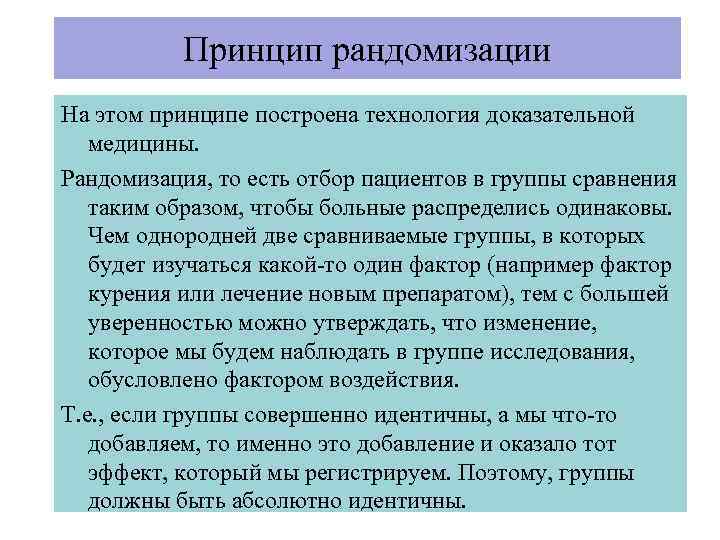 Принцип рандомизации

На этом принципе построена технология доказательной медицины.

Рандомизация, то есть отбор пациентов в группы сравнения таким образом, чтобы больные распределись одинаковы. Чем однородней две сравниваемые группы, в которых будет изучаться какой-то один фактор (например фактор курения или лечение новым препаратом), тем с большей уверенностью можно утверждать, что изменение, которое мы будем наблюдать в группе исследования, обусловлено фактором воздействия.

Т.е., если группы совершенно идентичны, а мы что-то добавляем, то именно это добавление и оказало тот эффект, который мы регистрируем. Поэтому, группы должны быть абсолютно идентичны.